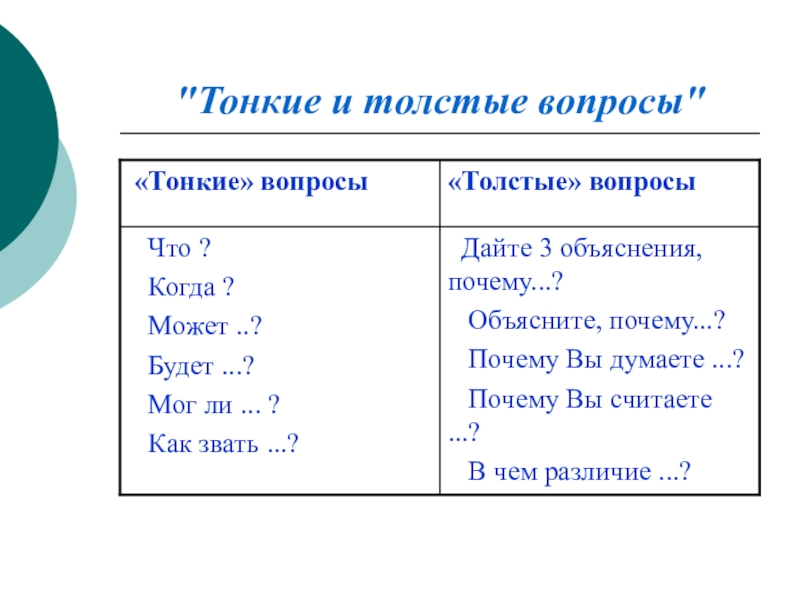 "Тонкие и толстые вопросы"

| «Тонкие» вопросы | «Толстые» вопросы |
|---|---|
| Что ?<br>Когда ?<br>Может ..?<br>Будет ...?<br>Мог ли ... ?<br>Как звать ...? | Дайте 3 объяснения, почему...?<br>Объясните, почему...?<br>Почему Вы думаете ...?<br>Почему Вы считаете ...?<br>В чем различие ...? |